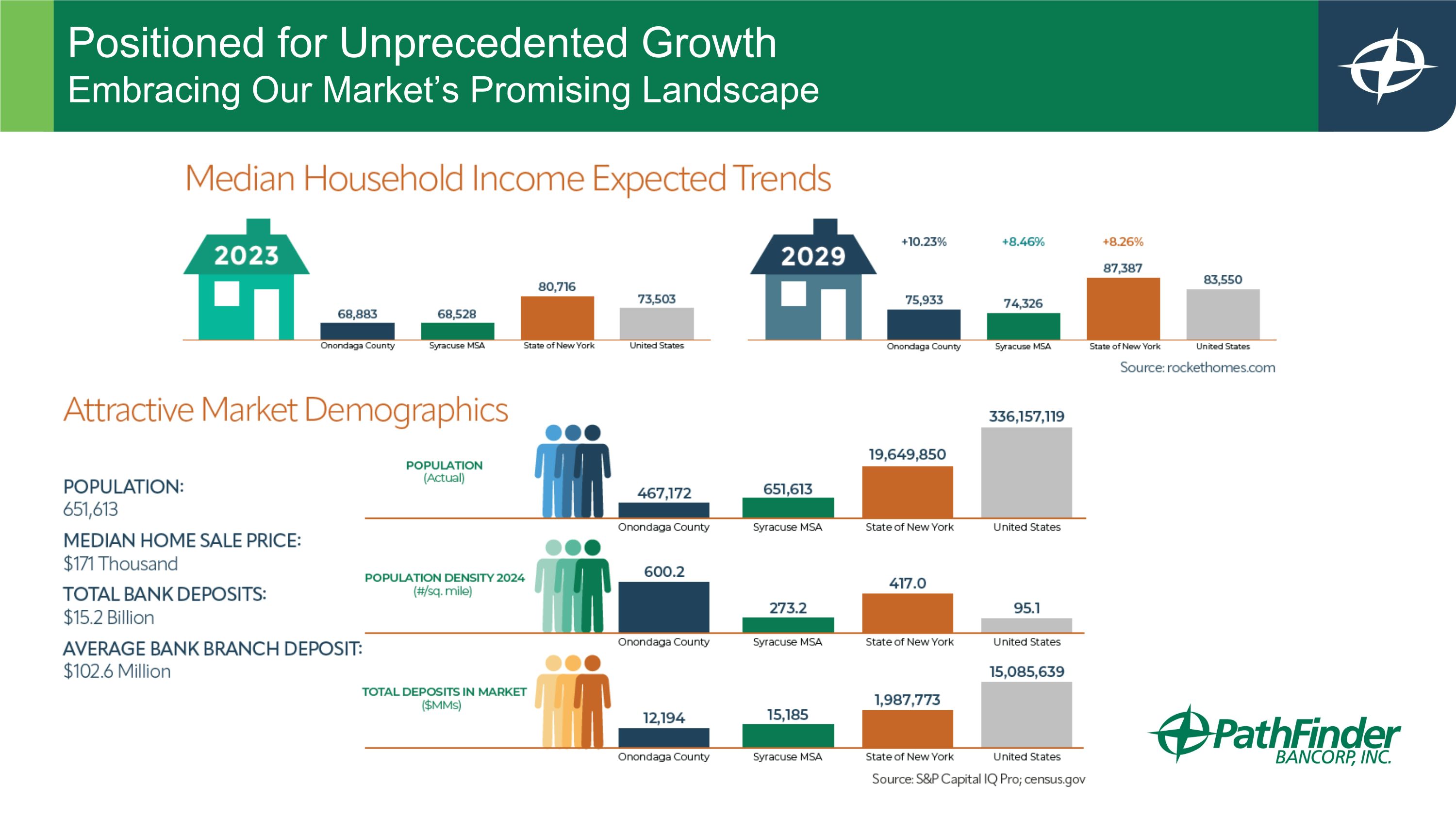 Positioned for Unprecedented Growth
Embracing Our Market's Promising Landscape

Median Household Income Expected Trends

2023

68,883
Onondaga County

68,528
Syracuse MSA

80,716
State of New York

73,503
United States

2029

+10.23%
75,933
Onondaga County

+8.46%
74,326
Syracuse MSA

+8.26%
87,387
State of New York

83,550
United States

Source: rockethomes.com

Attractive Market Demographics

POPULATION:
651,613

MEDIAN HOME SALE PRICE:
$171 Thousand

TOTAL BANK DEPOSITS:
$15.2 Billion

AVERAGE BANK BRANCH DEPOSIT:
$102.6 Million

POPULATION
(Actual)

467,172
Onondaga County

651,613
Syracuse MSA

19,649,850
State of New York

336,157,119
United States

POPULATION DENSITY 2024
(#/sq. mile)

600.2
Onondaga County

273.2
Syracuse MSA

417.0
State of New York

95.1
United States

TOTAL DEPOSITS IN MARKET
($MMs)

12,194
Onondaga County

15,185
Syracuse MSA

1,987,773
State of New York

15,085,639
United States

Source: S&P Capital IQ Pro; census.gov

PathFinder
BANCORP, INC.